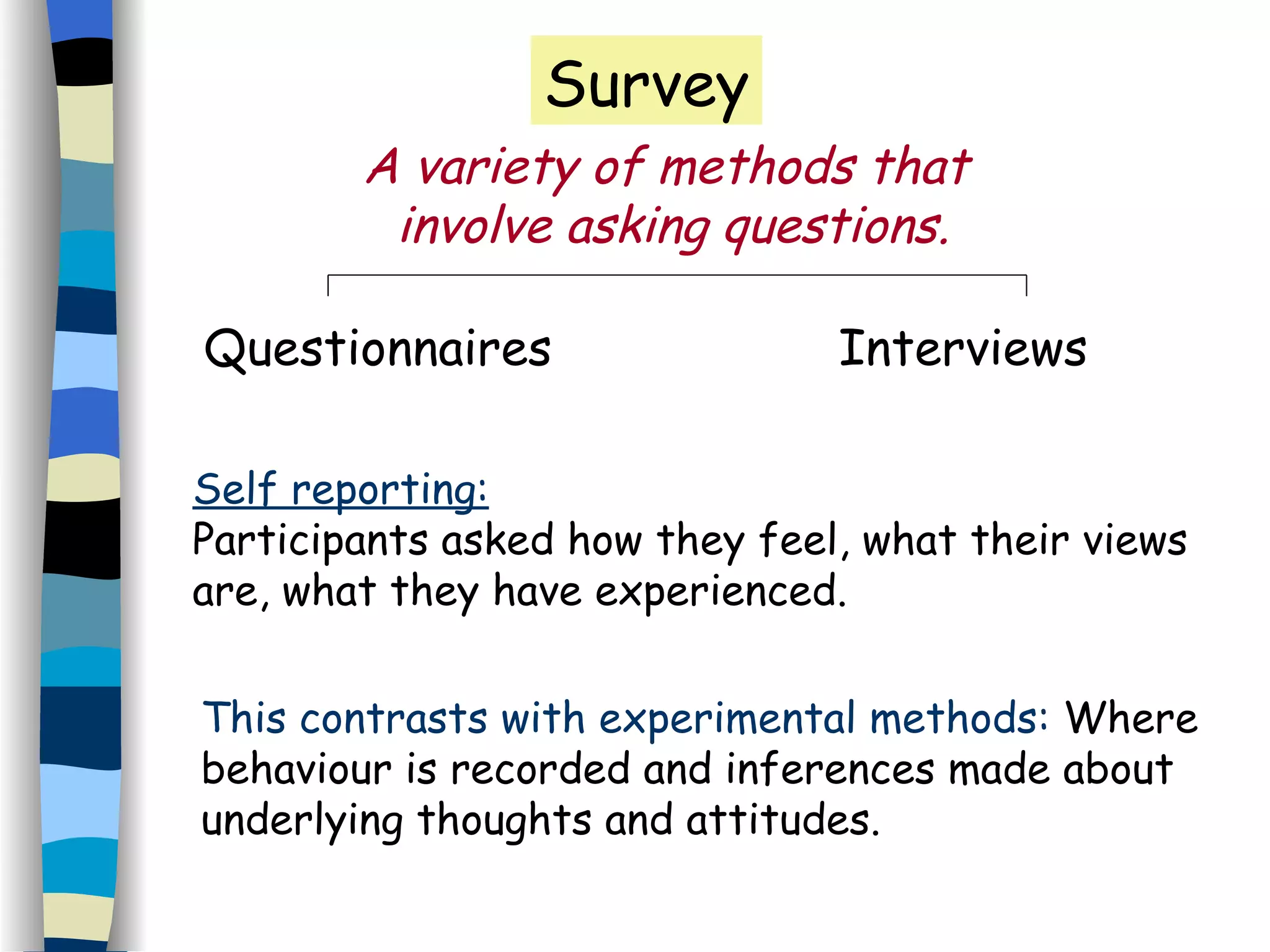 Survey

A variety of methods that involve asking questions.

Questionnaires

Interviews

Self reporting:
Participants asked how they feel, what their views are, what they have experienced.

This contrasts with experimental methods: Where behaviour is recorded and inferences made about underlying thoughts and attitudes.